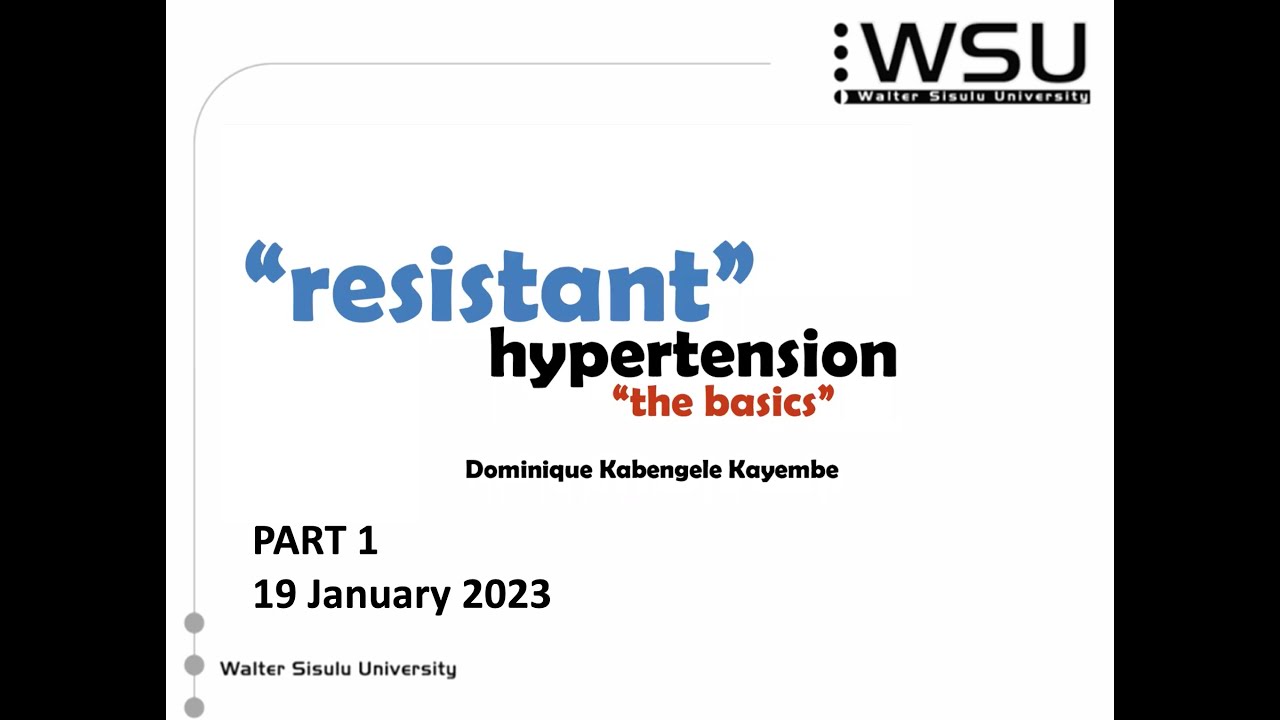 WSU
Walter Sisulu University

“resistant” hypertension
“the basics”

Dominique Kabengele Kayembe

PART 1
19 January 2023

Walter Sisulu University